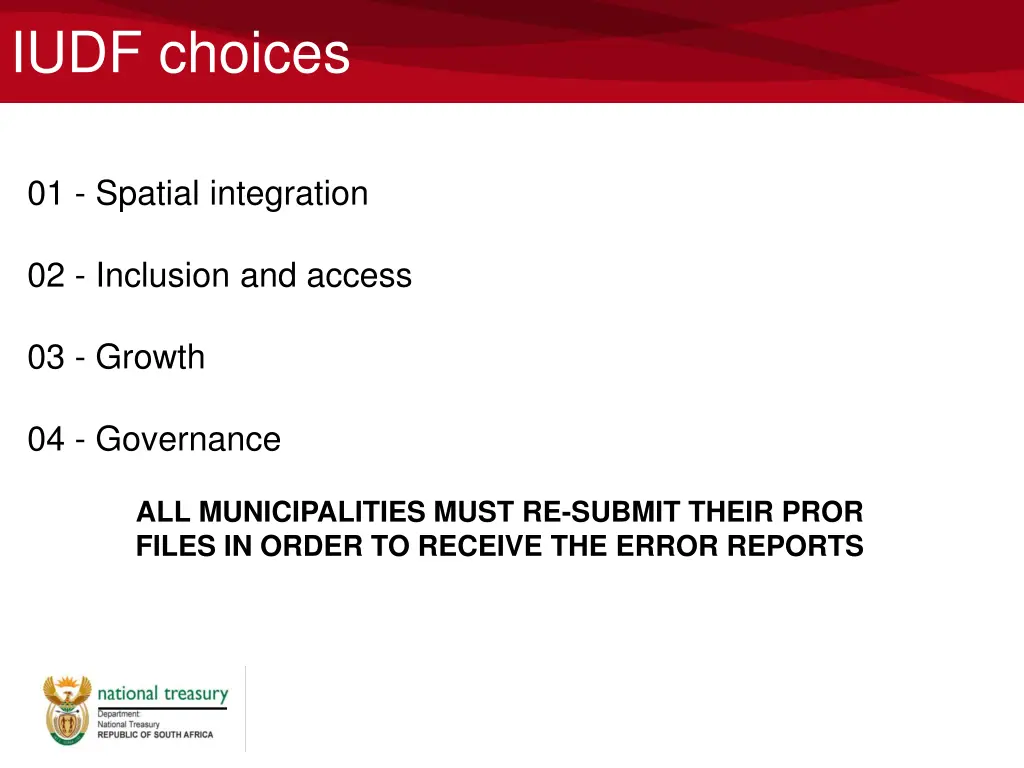 IUDF choices

01 - Spatial integration

02 - Inclusion and access

03 - Growth

04 - Governance

ALL MUNICIPALITIES MUST RE-SUBMIT THEIR PROR FILES IN ORDER TO RECEIVE THE ERROR REPORTS

national treasury
Department:
National Treasury
REPUBLIC OF SOUTH AFRICA